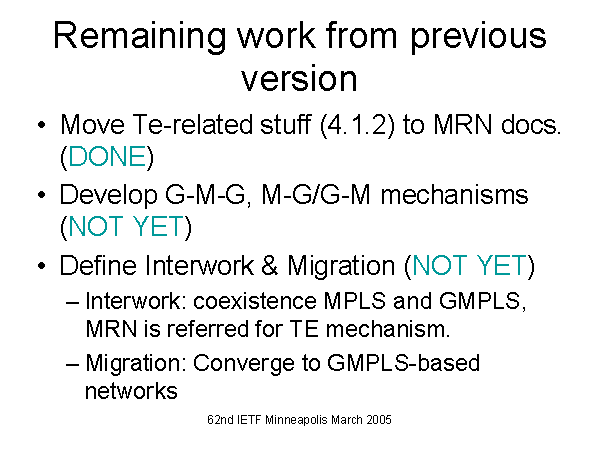 Remaining work from previous version

• Move Te-related stuff (4.1.2) to MRN docs. (DONE)
• Develop G-M-G, M-G/G-M mechanisms (NOT YET)
• Define Interwork & Migration (NOT YET)
– Interwork: coexistence MPLS and GMPLS, MRN is referred for TE mechanism.
– Migration: Converge to GMPLS-based networks

62nd IETF Minneapolis March 2005